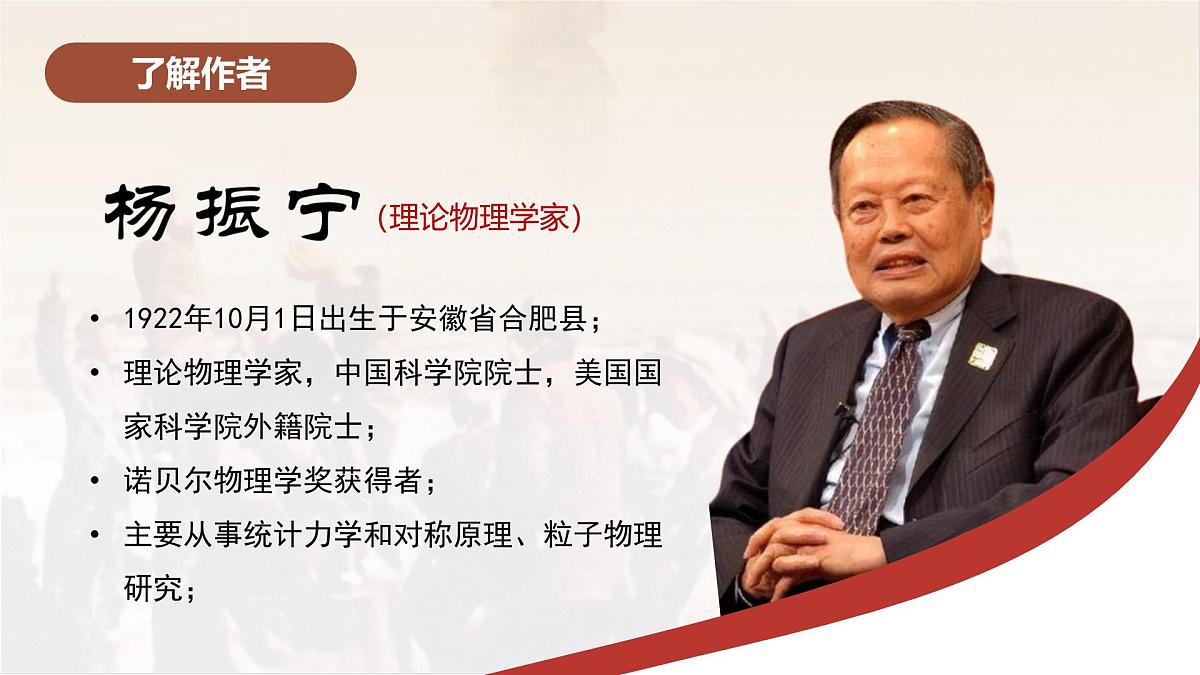 了解作者

杨振宁（理论物理学家）

• 1922年10月1日出生于安徽省合肥县；
• 理论物理学家，中国科学院院士，美国国家科学院外籍院士；
• 诺贝尔物理学奖获得者；
• 主要从事统计力学和对称原理、粒子物理研究；